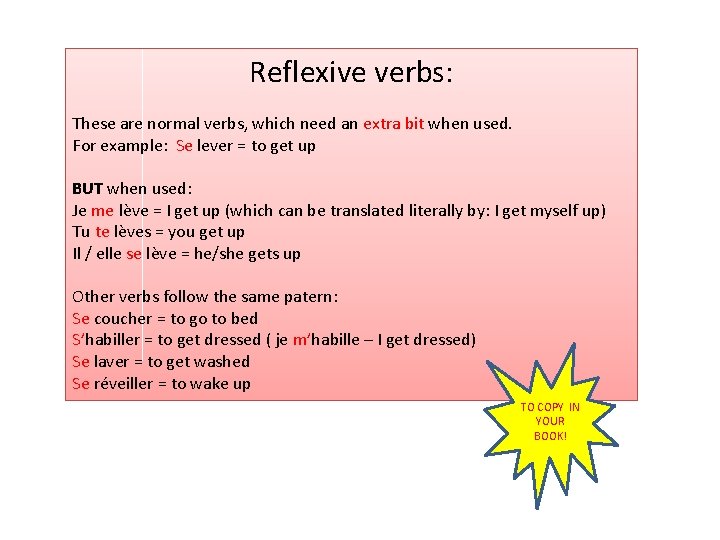 Reflexive verbs:

These are normal verbs, which need an extra bit when used.
For example: Se lever = to get up

BUT when used:
Je me lève = I get up (which can be translated literally by: I get myself up)
Tu te lèves = you get up
Il / elle se lève = he/she gets up

Other verbs follow the same patern:
Se coucher = to go to bed
S'habiller = to get dressed ( je m'habille – I get dressed)
Se laver = to get washed
Se réveiller = to wake up

TO COPY IN YOUR BOOK!